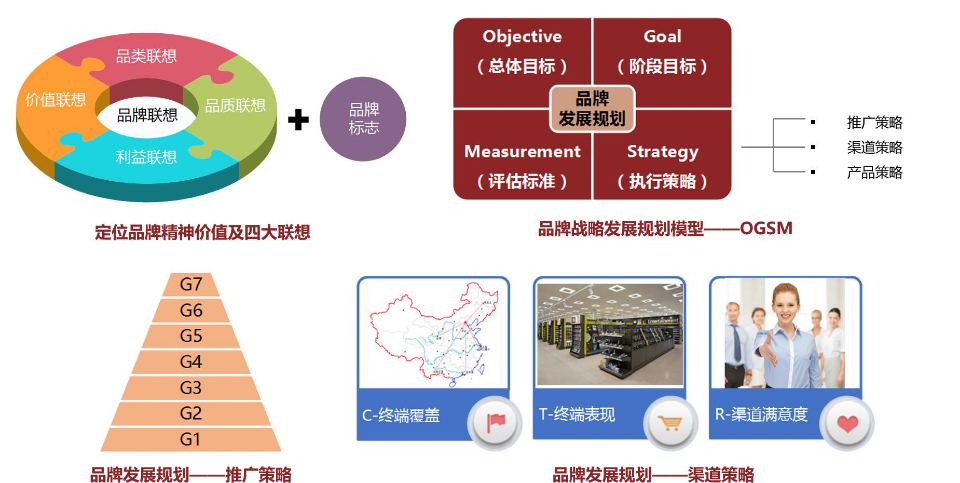 品类联想
价值联想
品牌联想
品质联想
利益联想
+
品牌标志

定位品牌精神价值及四大联想

Objective
（总体目标）

Goal
（阶段目标）

品牌发展规划

Measurement
（评估标准）

Strategy
（执行策略）

推广策略
渠道策略
产品策略

品牌战略发展规划模型——OGSM

G7
G6
G5
G4
G3
G2
G1

品牌发展规划——推广策略

C-终端覆盖
T-终端表现
R-渠道满意度

品牌发展规划——渠道策略